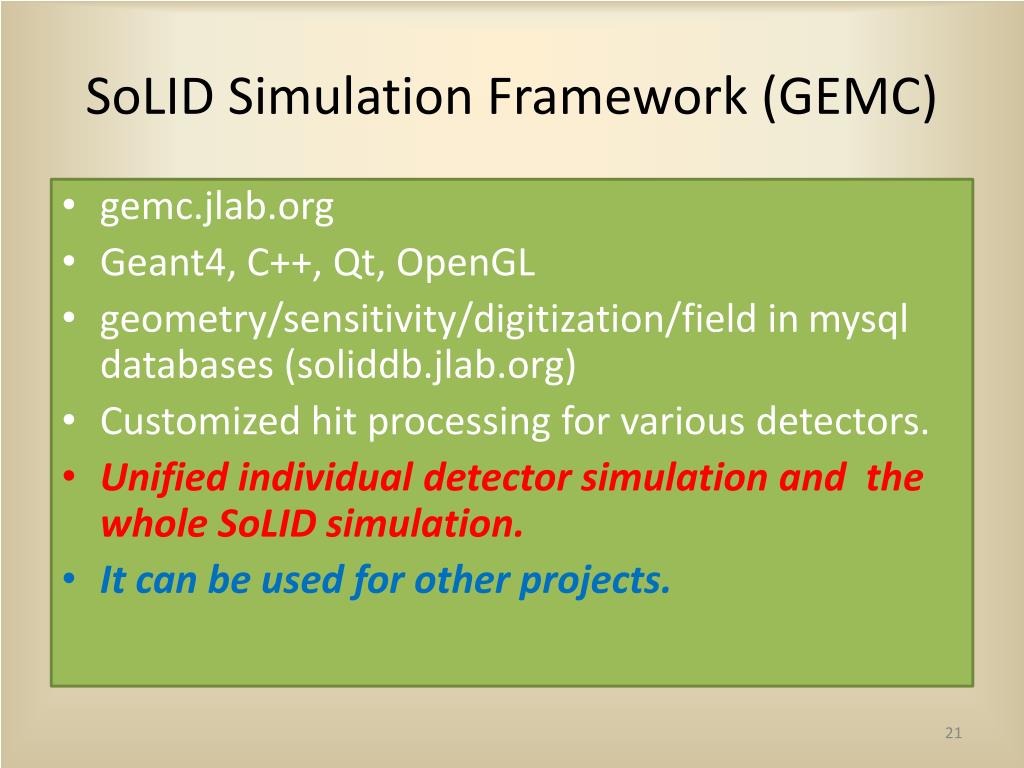 SoLID Simulation Framework (GEMC)

• gemc.jlab.org
• Geant4, C++, Qt, OpenGL
• geometry/sensitivity/digitization/field in mysql databases (soliddb.jlab.org)
• Customized hit processing for various detectors.
• Unified individual detector simulation and the whole SoLID simulation.
• It can be used for other projects.

21